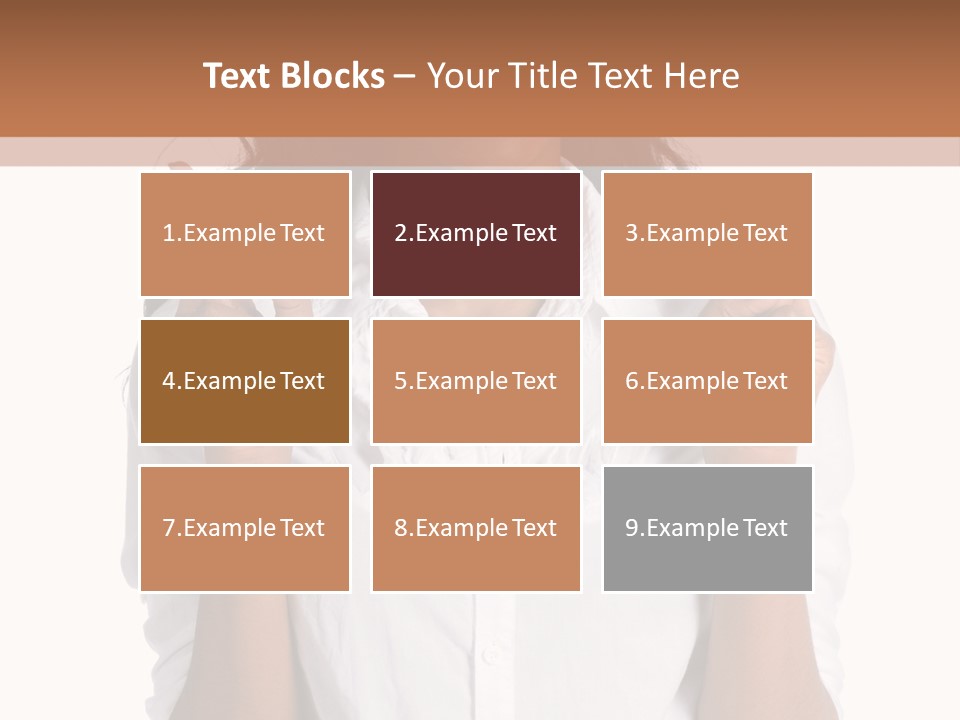 Text Blocks – Your Title Text Here

1.Example Text

2.Example Text

3.Example Text

4.Example Text

5.Example Text

6.Example Text

7.Example Text

8.Example Text

9.Example Text